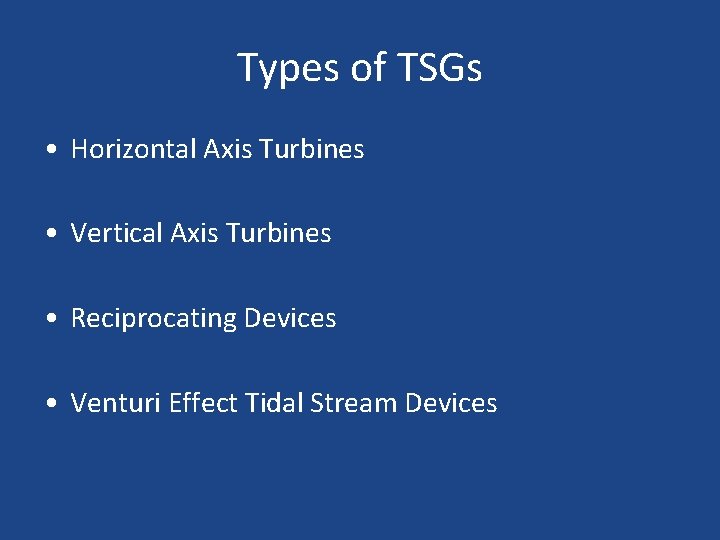 Types of TSGs

• Horizontal Axis Turbines

• Vertical Axis Turbines

• Reciprocating Devices

• Venturi Effect Tidal Stream Devices